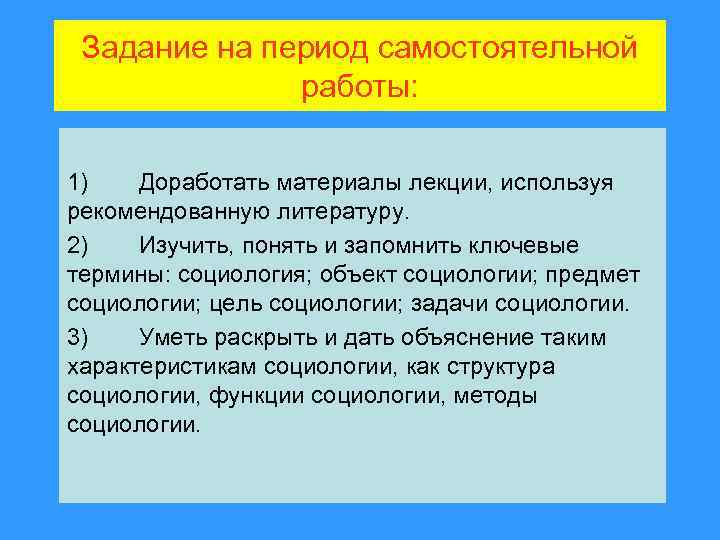 Задание на период самостоятельной работы:

1) Доработать материалы лекции, используя рекомендованную литературу.

2) Изучить, понять и запомнить ключевые термины: социология; объект социологии; предмет социологии; цель социологии; задачи социологии.

3) Уметь раскрыть и дать объяснение таким характеристикам социологии, как структура социологии, функции социологии, методы социологии.